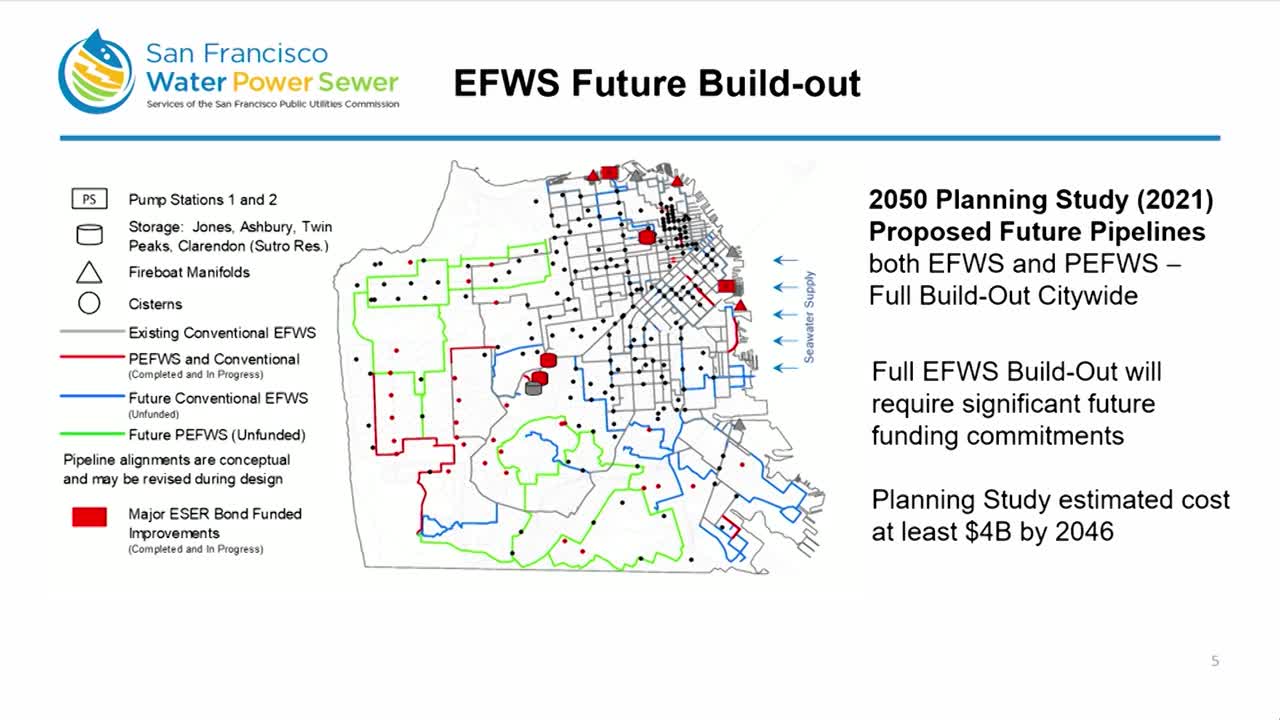 San Francisco
Water Power Sewer
Services of the San Francisco Public Utilities Commission

EFWS Future Build-out

PS Pump Stations 1 and 2
Storage: Jones, Ashbury, Twin Peaks, Clarendon (Sutro Res.)
Fireboat Manifolds
Cisterns
Existing Conventional EFWS
PEFWS and Conventional (Completed and In Progress)
Future Conventional EFWS (Unfunded)
Future PEFWS (Unfunded)
Pipeline alignments are conceptual and may be revised during design
Major ESER Bond Funded Improvements (Completed and In Progress)

Seawater Supply

2050 Planning Study (2021) Proposed Future Pipelines
both EFWS and PEFWS – Full Build-Out Citywide

Full EFWS Build-Out will require significant future funding commitments

Planning Study estimated cost at least $4B by 2046

5